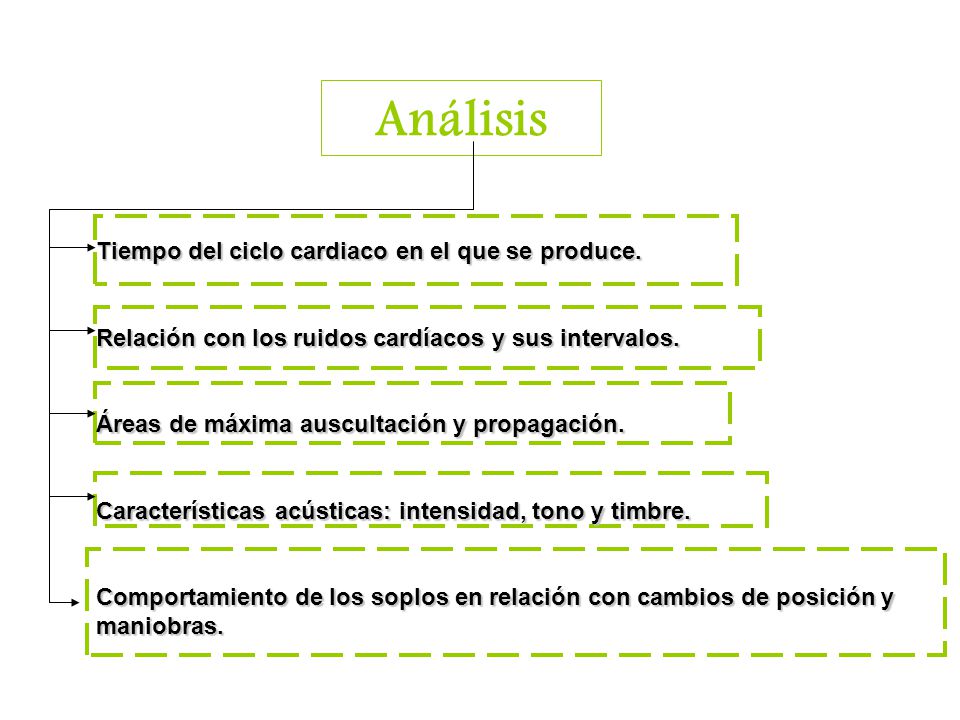 Análisis

Tiempo del ciclo cardiaco en el que se produce.

Relación con los ruidos cardíacos y sus intervalos.

Áreas de máxima auscultación y propagación.

Características acústicas: intensidad, tono y timbre.

Comportamiento de los soplos en relación con cambios de posición y maniobras.